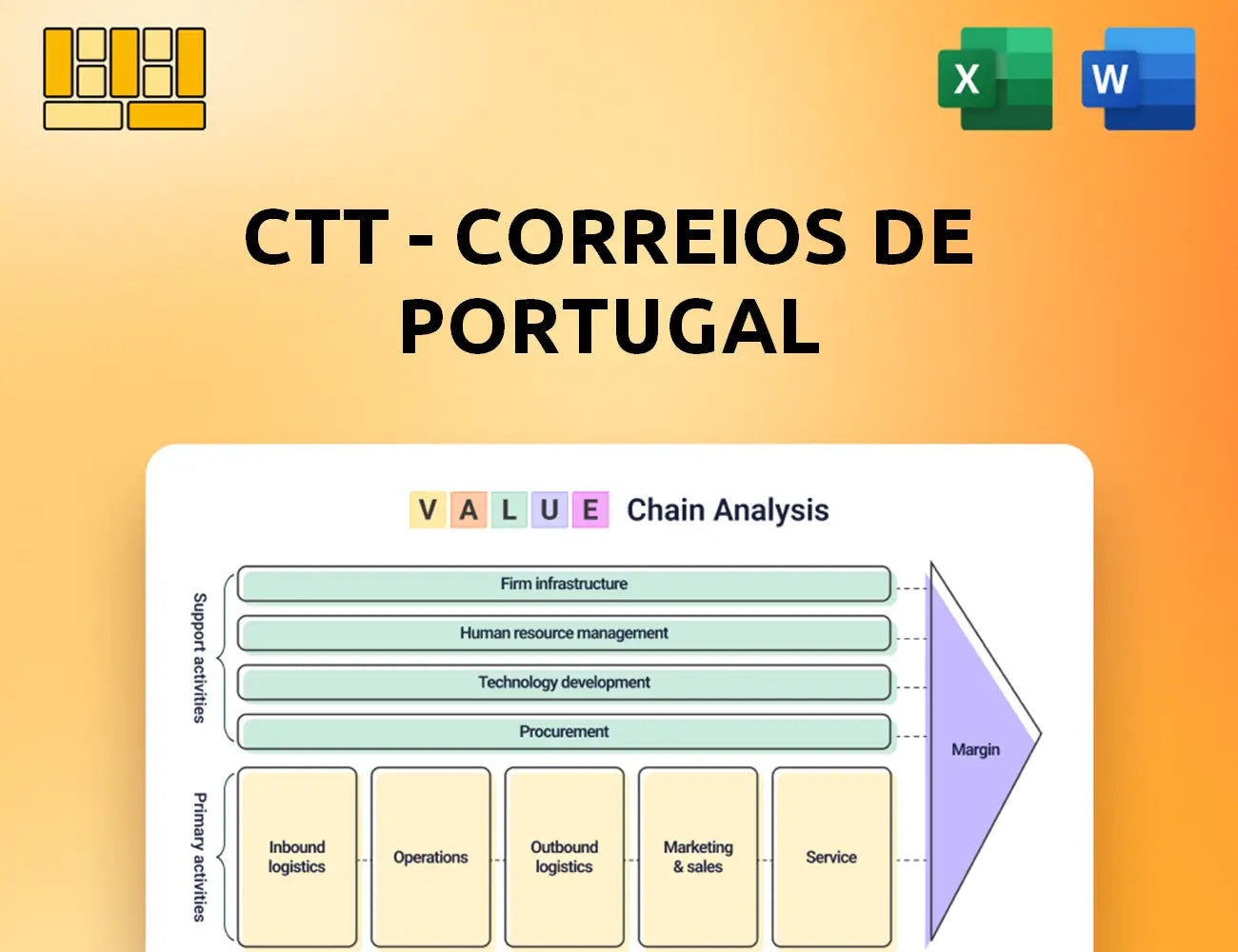 X

W

CTT - CORREIOS DE PORTUGAL

V A L U E Chain Analysis

Support activities

Firm infrastructure

Human resource management

Technology development

Procurement

Primary activities

Inbound logistics

Operations

Outbound logistics

Marketing & sales

Service

Margin